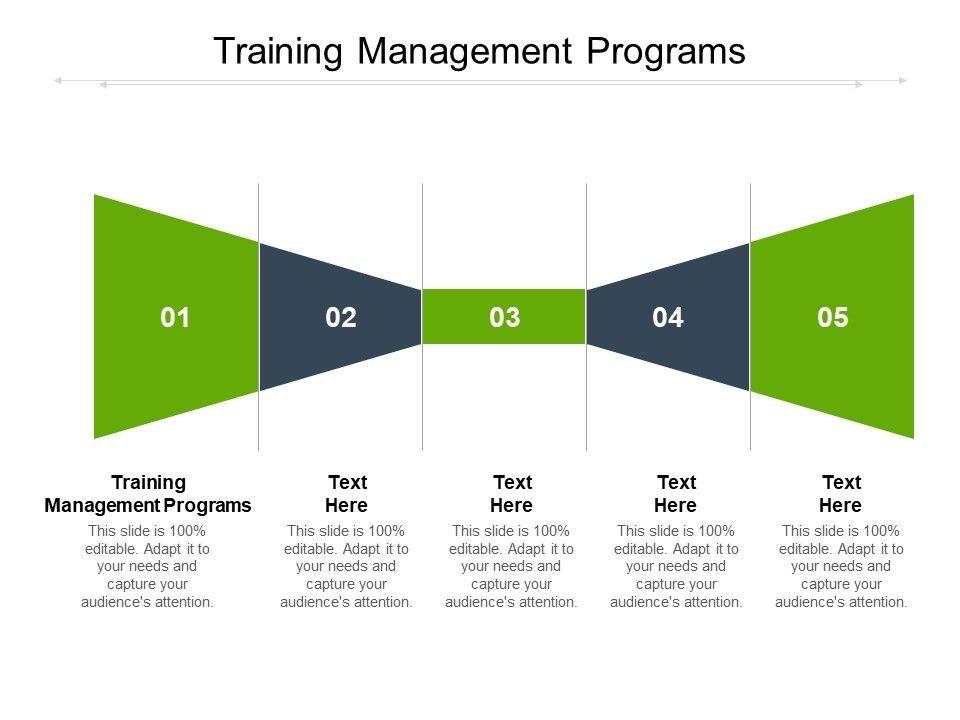 Training Management Programs

01

02

03

04

05

Training Management Programs
This slide is 100% editable. Adapt it to your needs and capture your audience's attention.

Text Here
This slide is 100% editable. Adapt it to your needs and capture your audience's attention.

Text Here
This slide is 100% editable. Adapt it to your needs and capture your audience's attention.

Text Here
This slide is 100% editable. Adapt it to your needs and capture your audience's attention.

Text Here
This slide is 100% editable. Adapt it to your needs and capture your audience's attention.